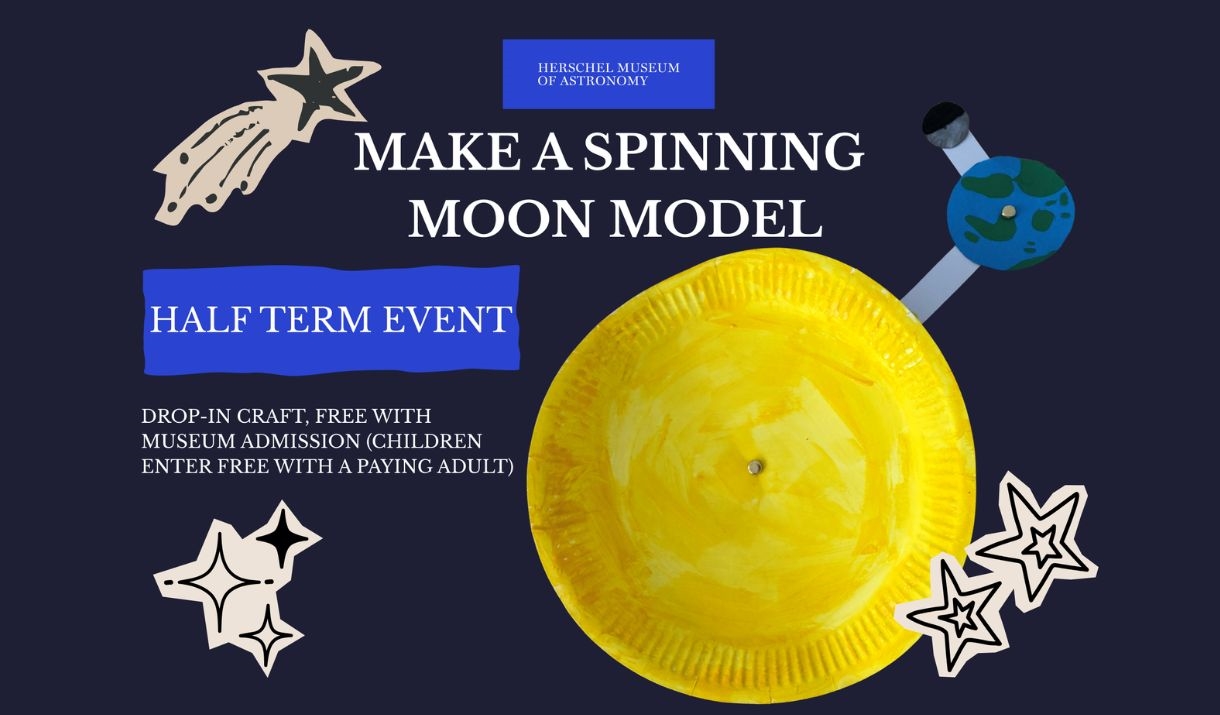 HERSCHEL MUSEUM OF ASTRONOMY

MAKE A SPINNING MOON MODEL

HALF TERM EVENT

DROP-IN CRAFT, FREE WITH MUSEUM ADMISSION (CHILDREN ENTER FREE WITH A PAYING ADULT)